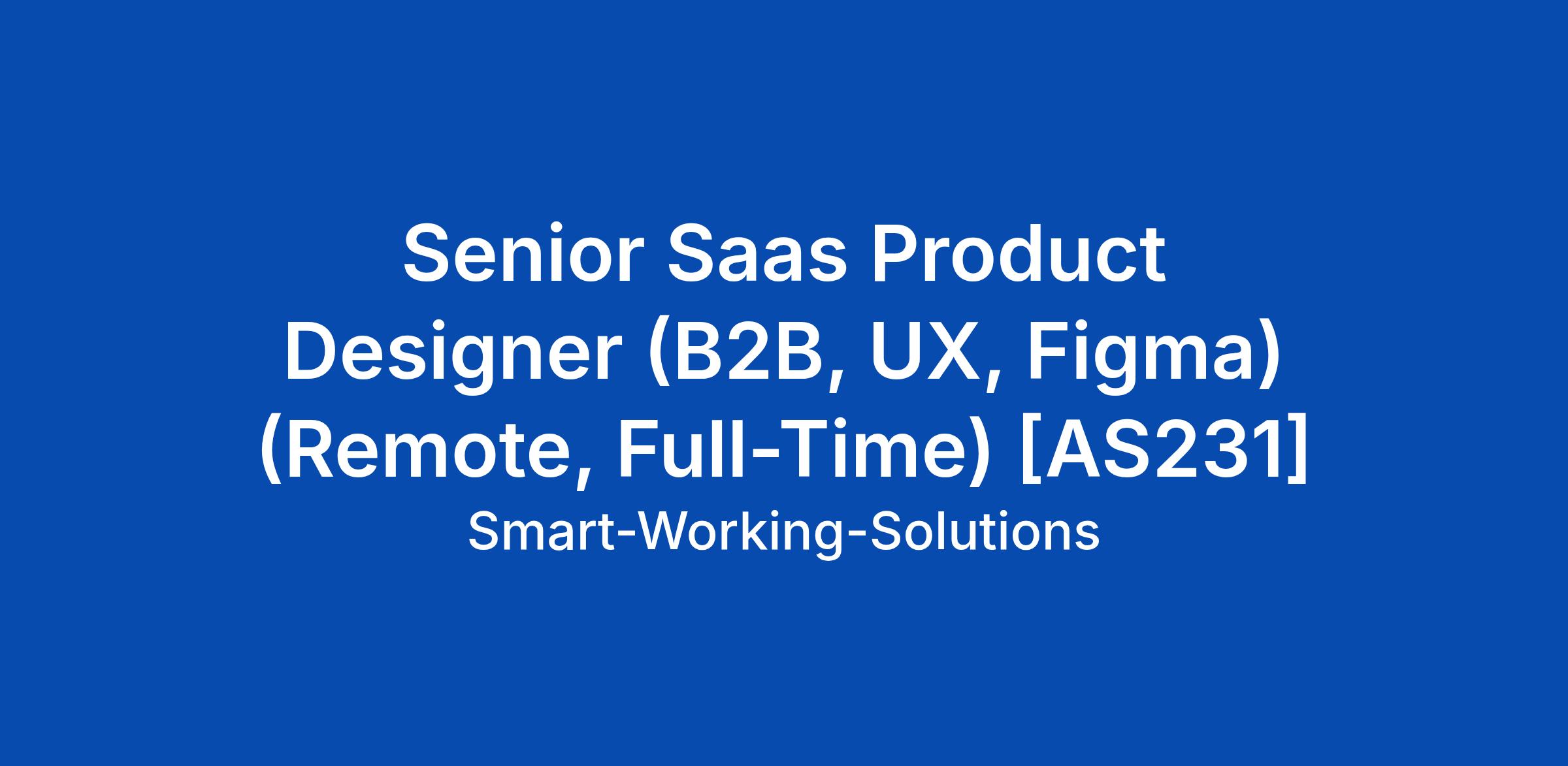 Senior Saas Product Designer (B2B, UX, Figma) (Remote, Full-Time) [AS231]

Smart-Working-Solutions